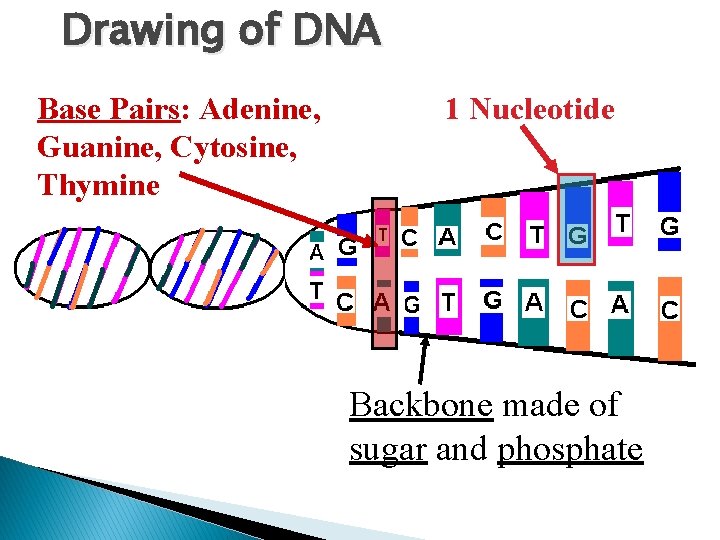 Drawing of DNA

Base Pairs: Adenine, Guanine, Cytosine, Thymine

1 Nucleotide

A G T C A C T G T G

T C A G T G A C A C

Backbone made of sugar and phosphate